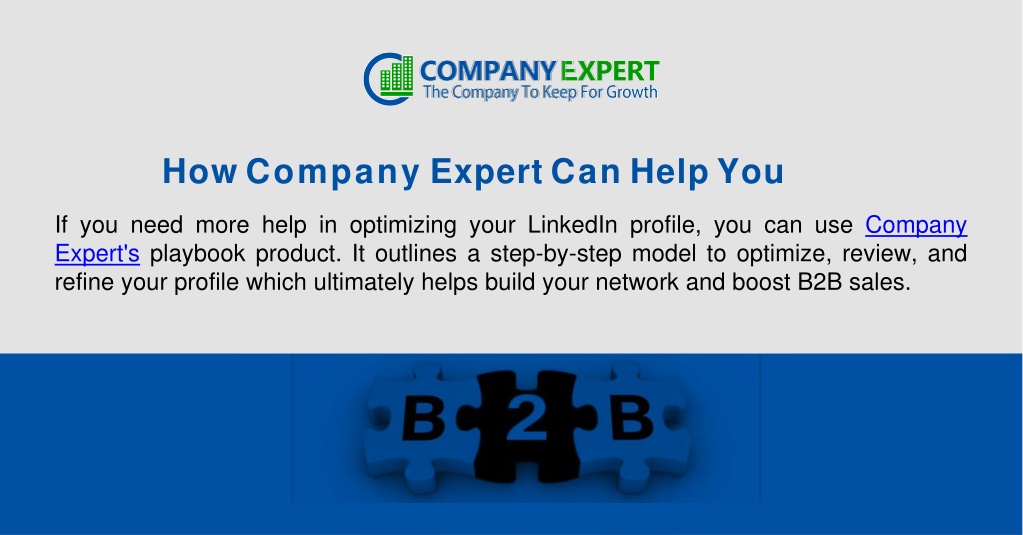 COMPANY EXPERT
The Company To Keep For Growth

How Company Expert Can Help You

If you need more help in optimizing your LinkedIn profile, you can use Company Expert's playbook product. It outlines a step-by-step model to optimize, review, and refine your profile which ultimately helps build your network and boost B2B sales.

B 2 B